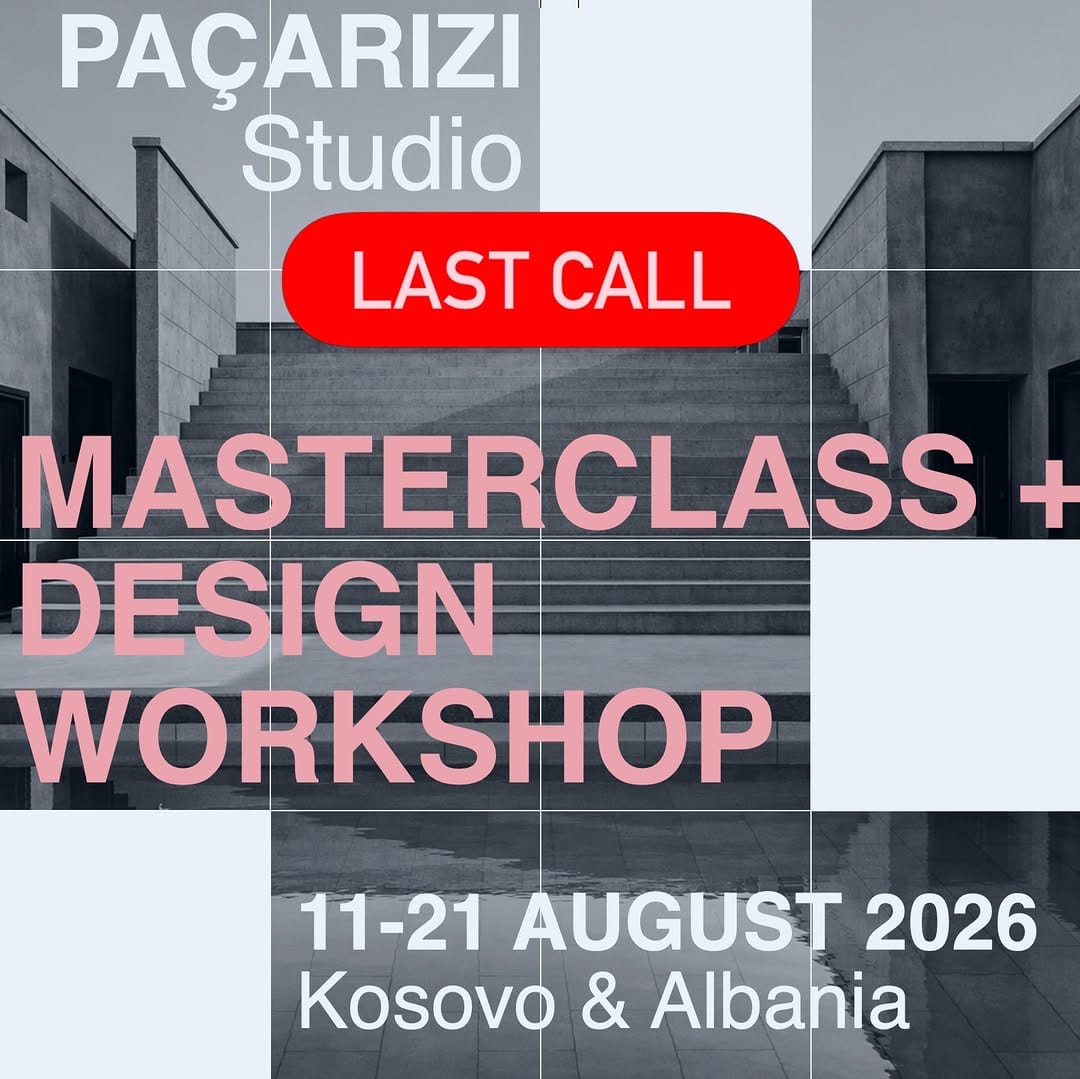 PAÇARIZI
Studio

LAST CALL

MASTERCLASS +
DESIGN
WORKSHOP

11-21 AUGUST 2026
Kosovo & Albania